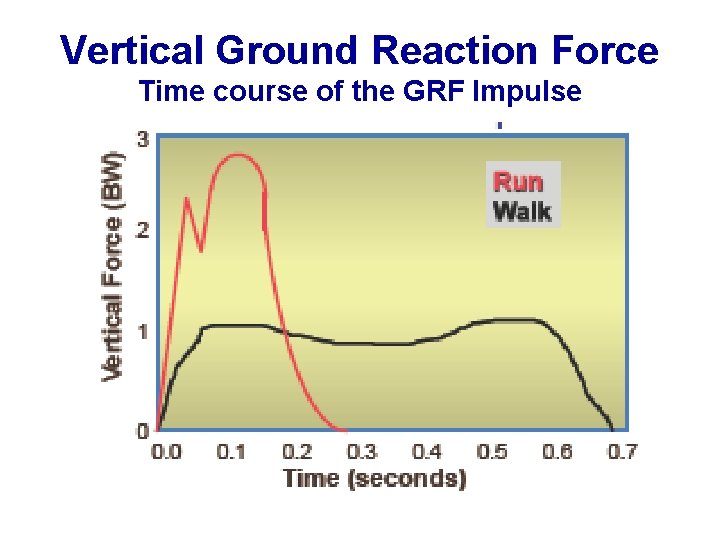 Vertical Ground Reaction Force
Time course of the GRF Impulse

Vertical Force (BW)
3
2
1
0

Run
Walk

0.0 0.1 0.2 0.3 0.4 0.5 0.6 0.7
Time (seconds)